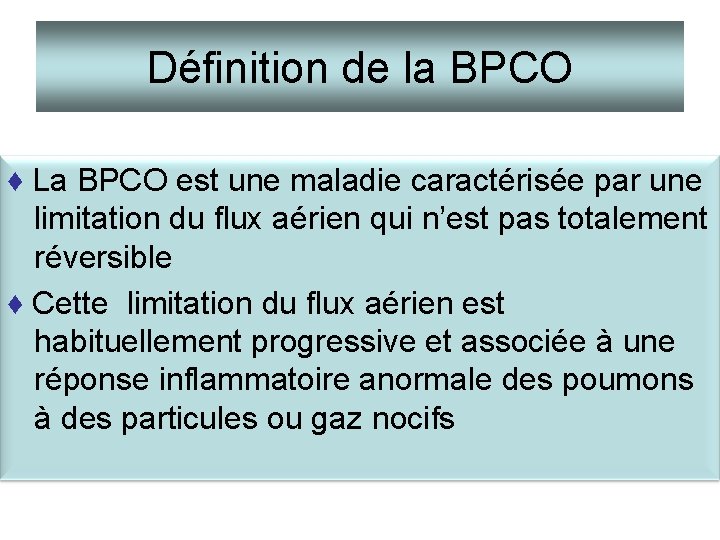 Définition de la BPCO

♦ La BPCO est une maladie caractérisée par une limitation du flux aérien qui n'est pas totalement réversible

♦ Cette limitation du flux aérien est habituellement progressive et associée à une réponse inflammatoire anormale des poumons à des particules ou gaz nocifs